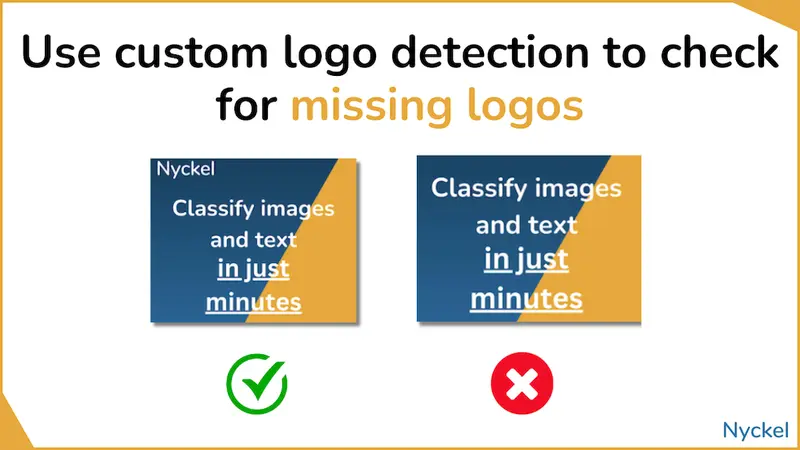 Use custom logo detection to check for missing logos

Nyckel

Classify images and text in just minutes

Classify images and text in just minutes

Nyckel